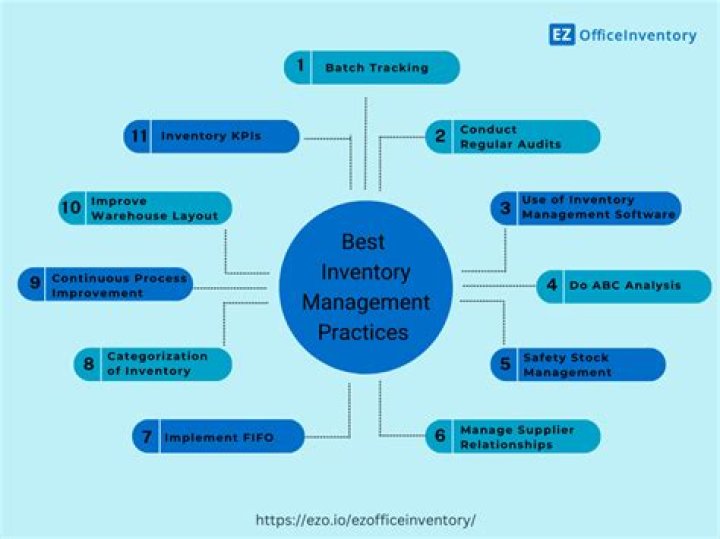 EZ OfficeInventory

Best Inventory Management Practices

1 Batch Tracking

2 Conduct Regular Audits

3 Use of Inventory Management Software

4 Do ABC Analysis

5 Safety Stock Management

6 Manage Supplier Relationships

7 Implement FIFO

8 Categorization of Inventory

9 Continuous Process Improvement

10 Improve Warehouse Layout

11 Inventory KPIs

https://ezo.io/ezofficeinventory/